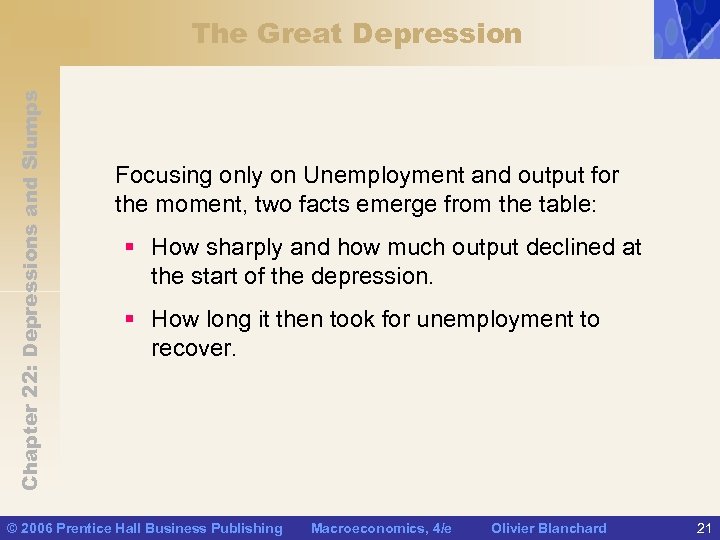 The Great Depression

Chapter 22: Depressions and Slumps

Focusing only on Unemployment and output for the moment, two facts emerge from the table:

▪ How sharply and how much output declined at the start of the depression.

▪ How long it then took for unemployment to recover.

© 2006 Prentice Hall Business Publishing Macroeconomics, 4/e Olivier Blanchard 21